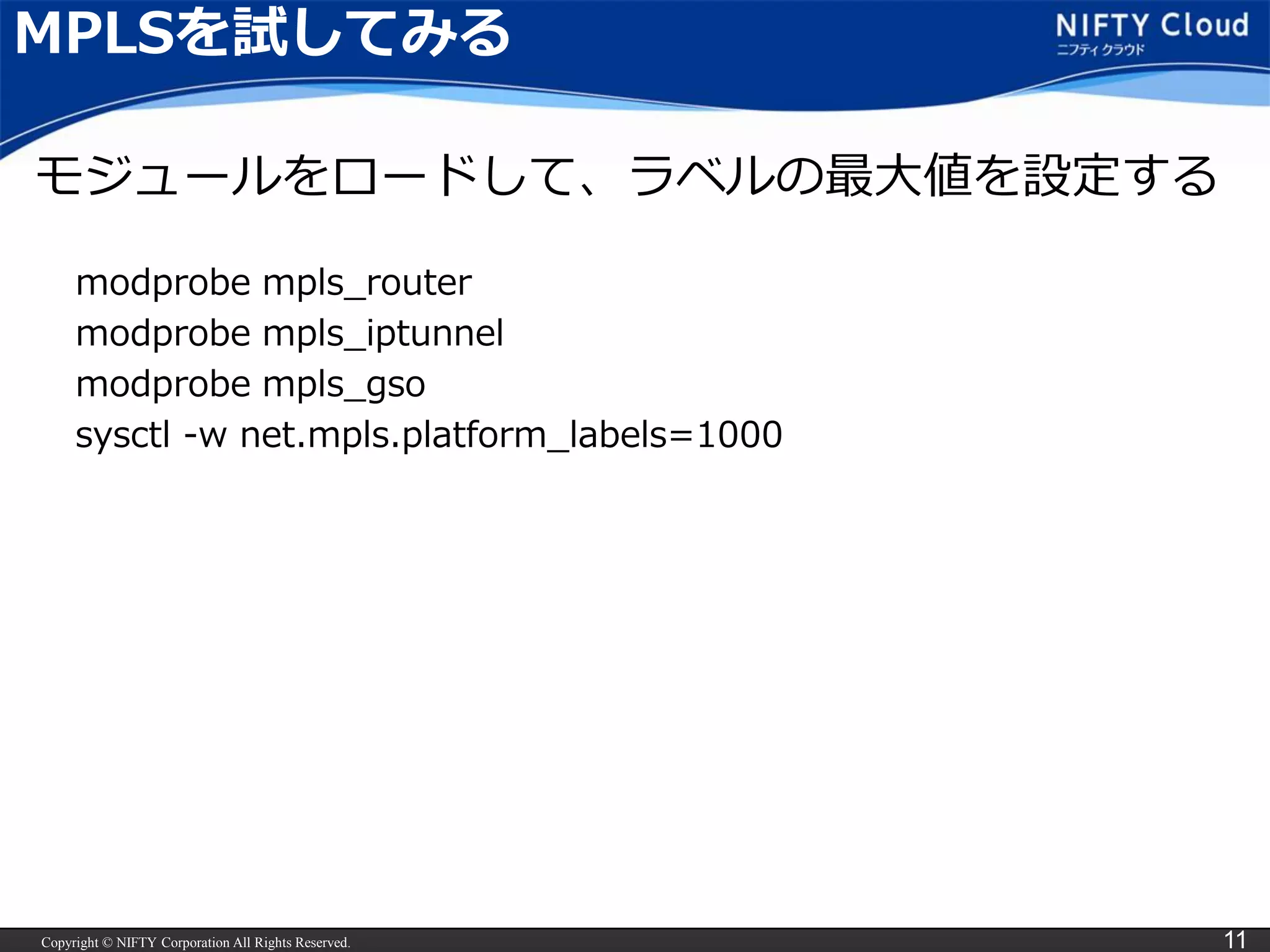 MPLSを試してみる

NIFTY Cloud
ニフティ クラウド

モジュールをロードして、ラベルの最大値を設定する

modprobe mpls_router
modprobe mpls_iptunnel
modprobe mpls_gso
sysctl -w net.mpls.platform_labels=1000

Copyright © NIFTY Corporation All Rights Reserved.

11